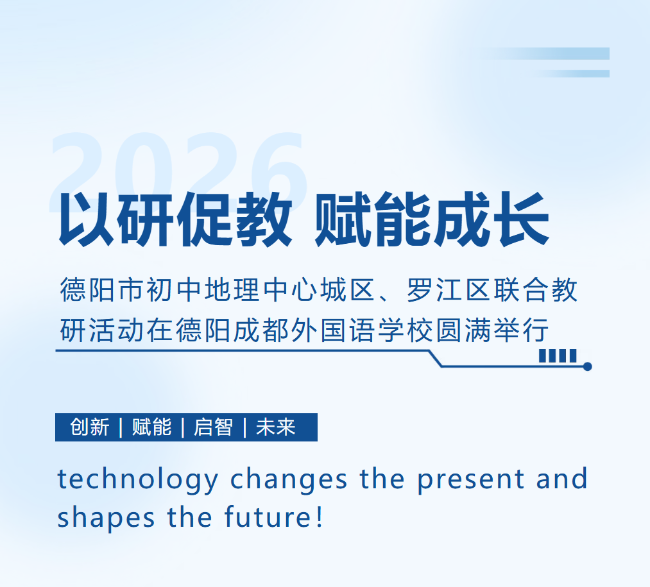 2026

以研促教 赋能成长

德阳市初中地理中心城区、罗江区联合教研活动在德阳成都外国语学校圆满举行

创新 | 赋能 | 启智 | 未来

technology changes the present and shapes the future!